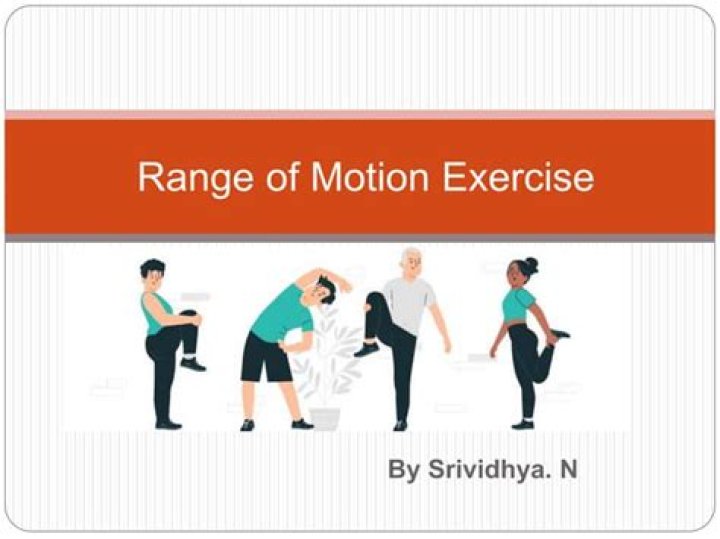 Range of Motion Exercise

By Srividhya. N